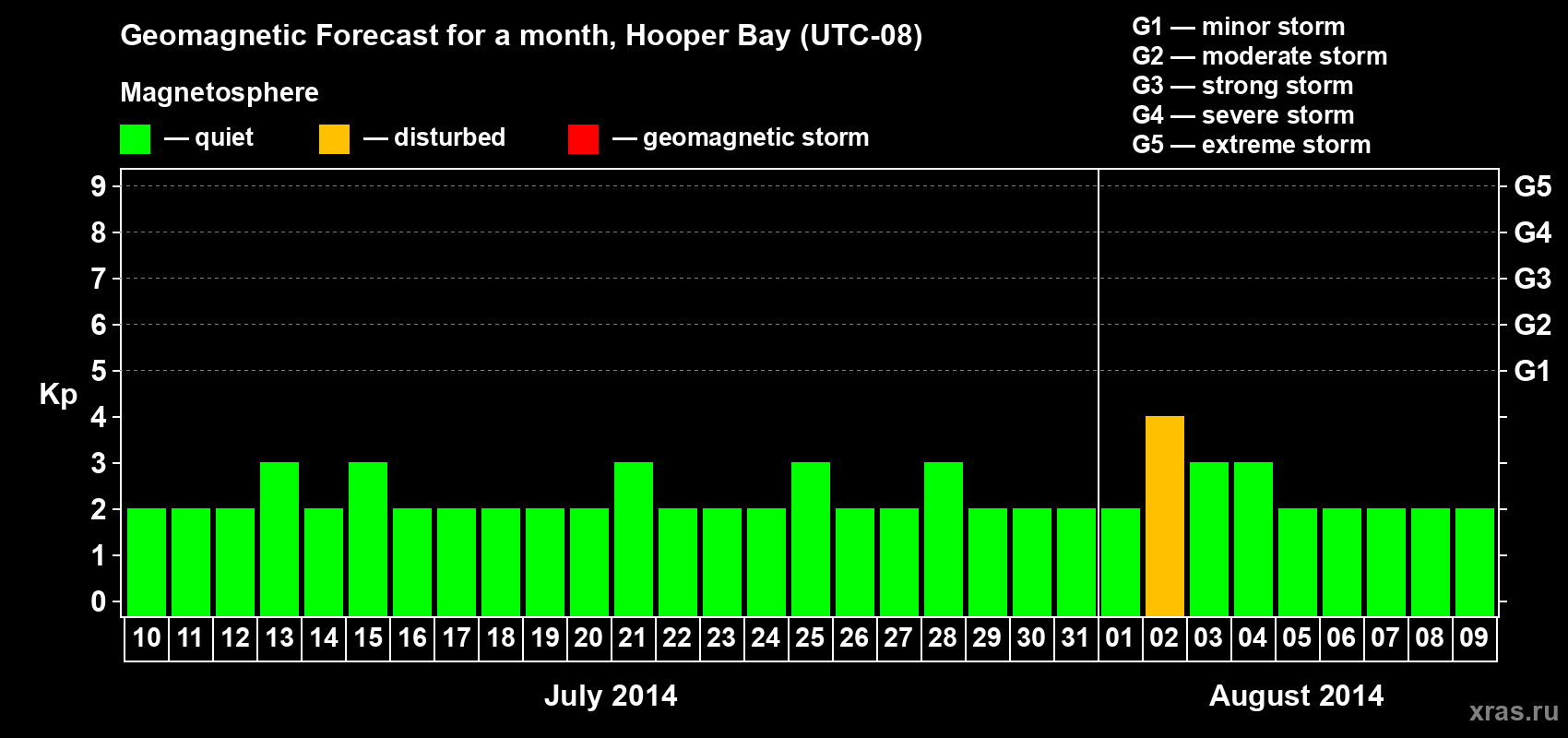 Geomagnetic Forecast for a month, Hooper Bay (UTC-08)

Magnetosphere

— quiet — disturbed — geomagnetic storm

G1 — minor storm
G2 — moderate storm
G3 — strong storm
G4 — severe storm
G5 — extreme storm

Kp

9 8 7 6 5 4 3 2 1 0

G5 G4 G3 G2 G1

10 11 12 13 14 15 16 17 18 19 20 21 22 23 24 25 26 27 28 29 30 31 01 02 03 04 05 06 07 08 09

July 2014

August 2014

xras.ru